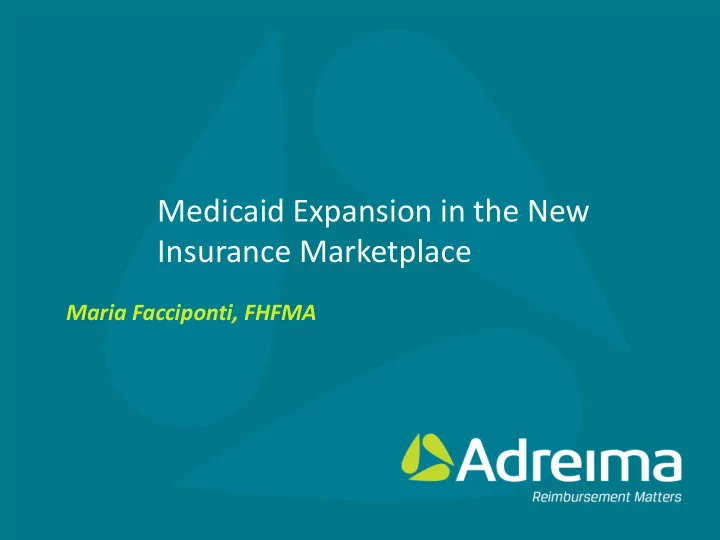 Medicaid Expansion in the New Insurance Marketplace

Maria Facciponti, FHFMA

Adreima
Reimbursement Matters